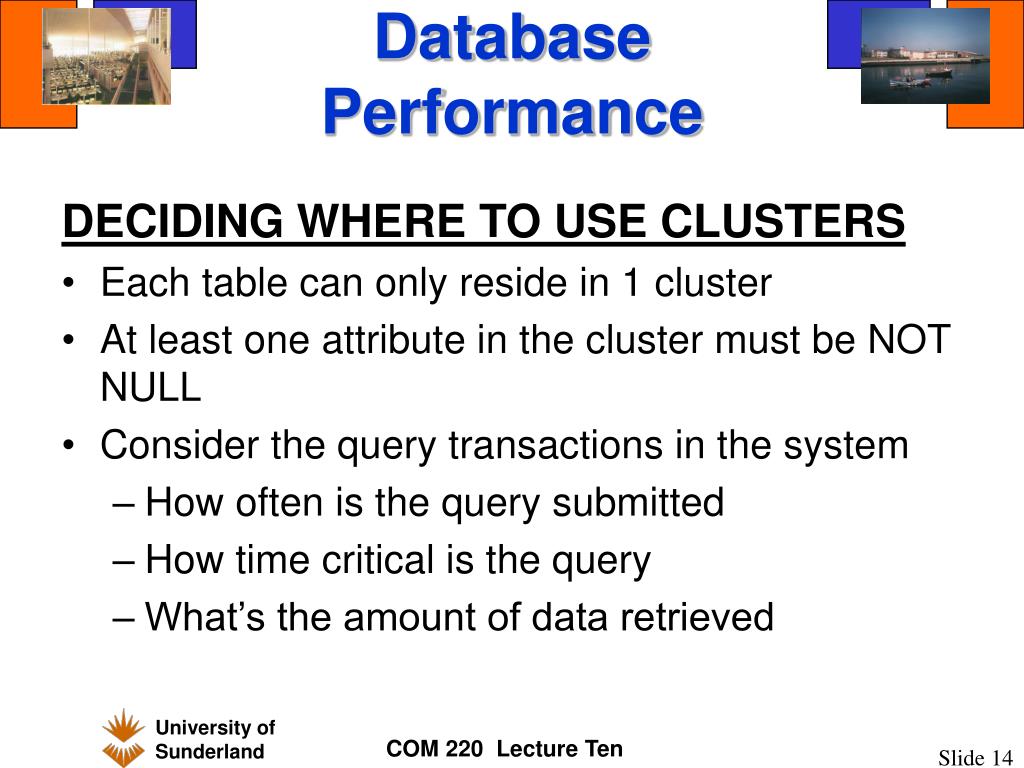 Database Performance

DECIDING WHERE TO USE CLUSTERS

• Each table can only reside in 1 cluster
• At least one attribute in the cluster must be NOT NULL
• Consider the query transactions in the system
– How often is the query submitted
– How time critical is the query
– What's the amount of data retrieved

University of Sunderland

COM 220 Lecture Ten

Slide 14